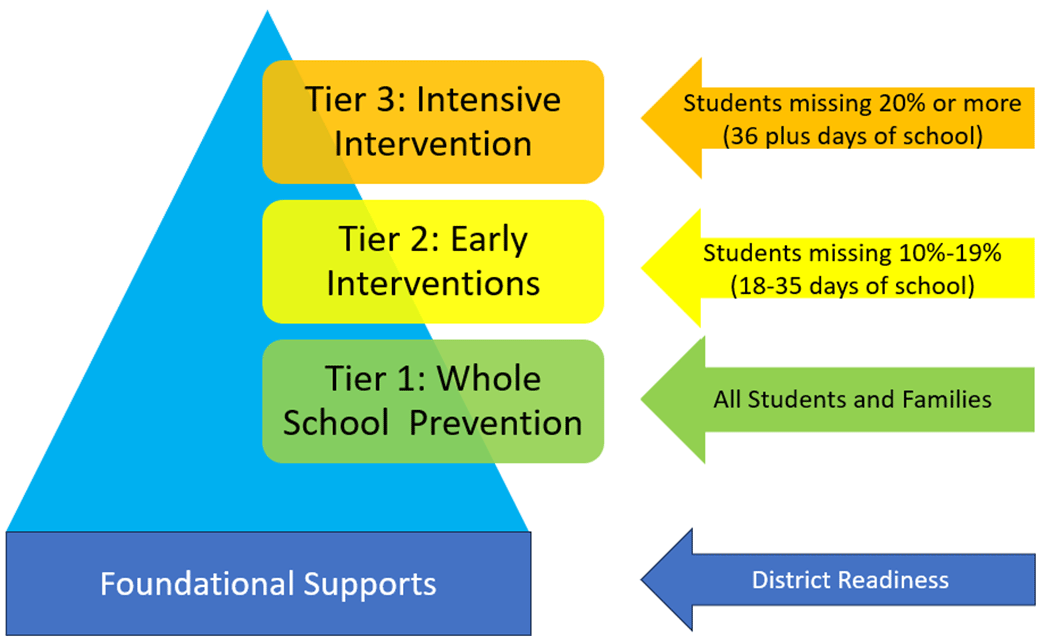 Tier 3: Intensive Intervention

Students missing 20% or more (36 plus days of school)

Tier 2: Early Interventions

Students missing 10%-19% (18-35 days of school)

Tier 1: Whole School Prevention

All Students and Families

Foundational Supports

District Readiness